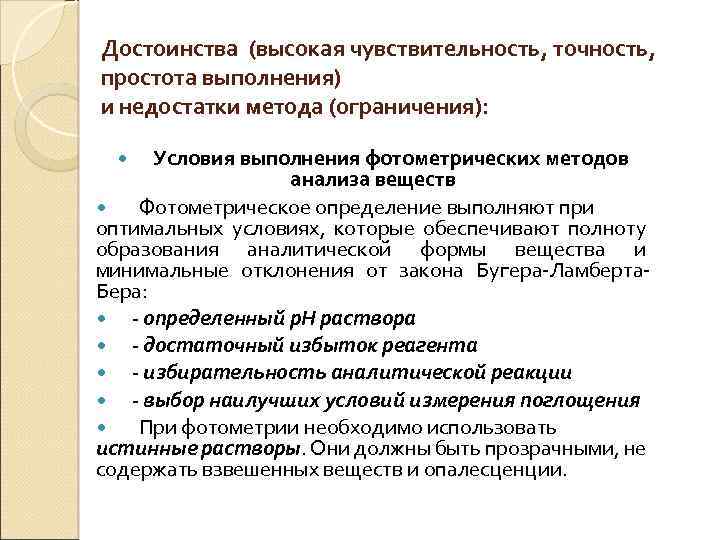 Достоинства (высокая чувствительность, точность, простота выполнения)
и недостатки метода (ограничения):

Условия выполнения фотометрических методов анализа веществ

Фотометрическое определение выполняют при оптимальных условиях, которые обеспечивают полноту образования аналитической формы вещества и минимальные отклонения от закона Бугера-Ламберта-Бера:

- определенный рН раствора

- достаточный избыток реагента

- избирательность аналитической реакции

- выбор наилучших условий измерения поглощения

При фотометрии необходимо использовать истинные растворы. Они должны быть прозрачными, не содержать взвешенных веществ и опалесценции.